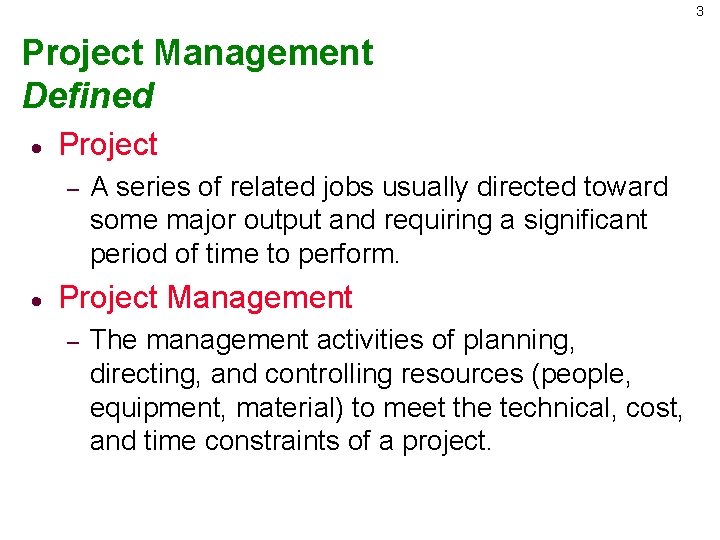 3

Project Management
Defined

• Project
– A series of related jobs usually directed toward some major output and requiring a significant period of time to perform.

• Project Management
– The management activities of planning, directing, and controlling resources (people, equipment, material) to meet the technical, cost, and time constraints of a project.